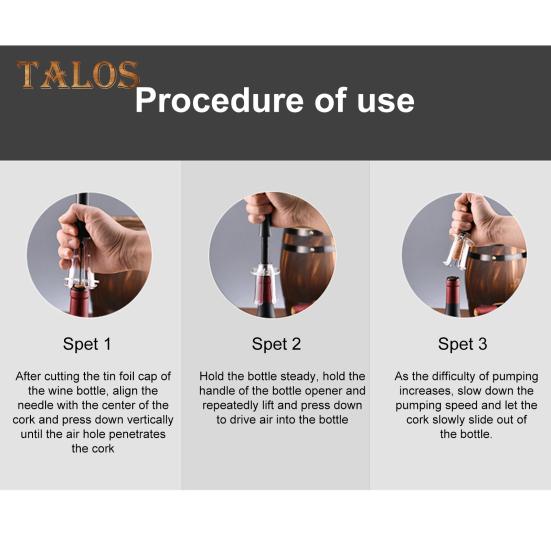 TALOS

Procedure of use

Spet 1

After cutting the tin foil cap of the wine bottle, align the needle with the center of the cork and press down vertically until the air hole penetrates the cork

Spet 2

Hold the bottle steady, hold the handle of the bottle opener and repeatedly lift and press down to drive air into the bottle

Spet 3

As the difficulty of pumping increases, slow down the pumping speed and let the cork slowly slide out of the bottle.